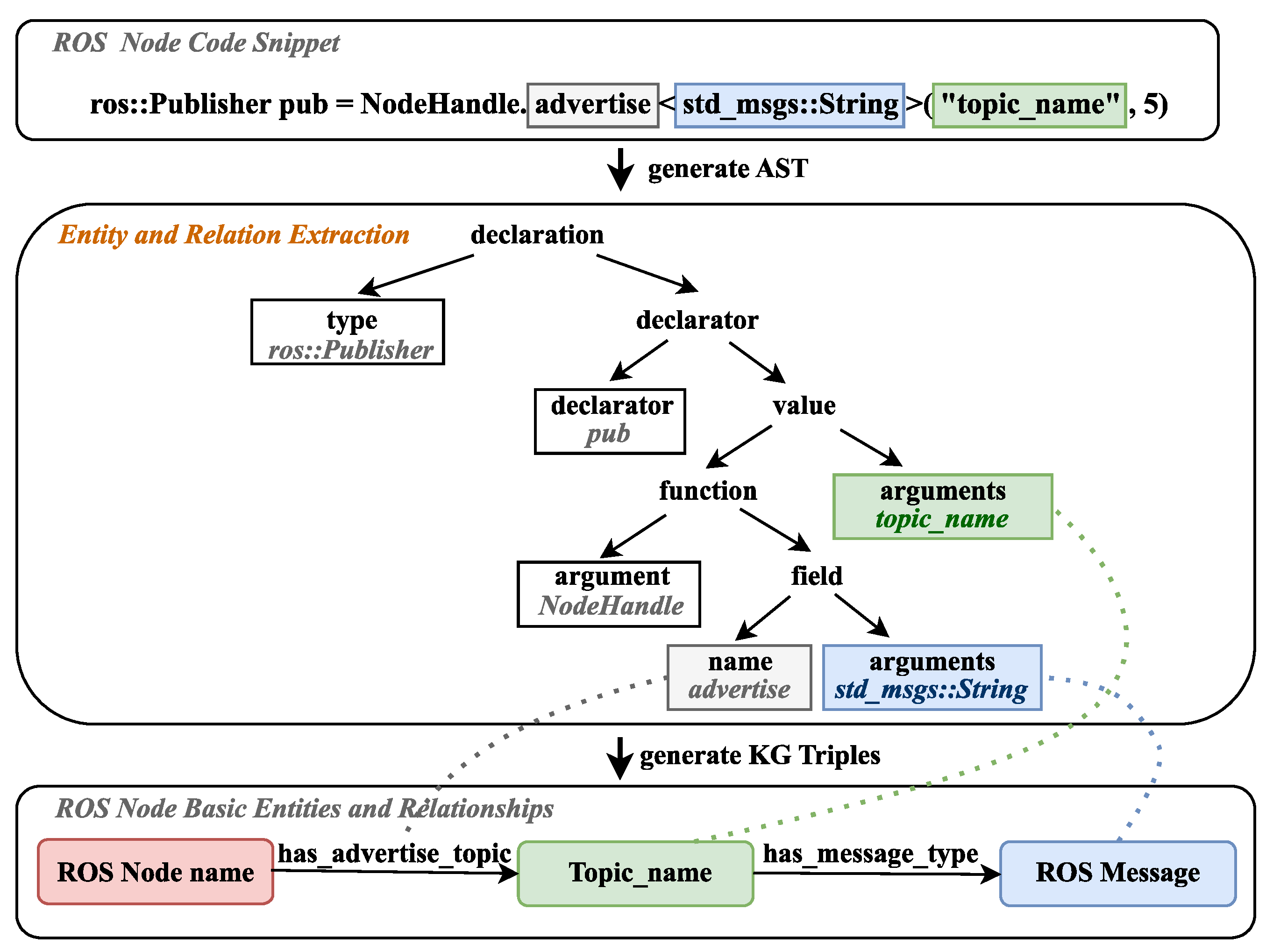 ROS Node Code Snippet

ros::Publisher pub = NodeHandle. advertise < std_msgs::String >( "topic_name" , 5)

generate AST

Entity and Relation Extraction

declaration

type
ros::Publisher

declarator

declarator
pub

value

function

arguments
topic_name

argument
NodeHandle

field

name
advertise

arguments
std_msgs::String

generate KG Triples

ROS Node Basic Entities and Relationships

ROS Node name

has_advertise_topic

Topic_name

has_message_type

ROS Message